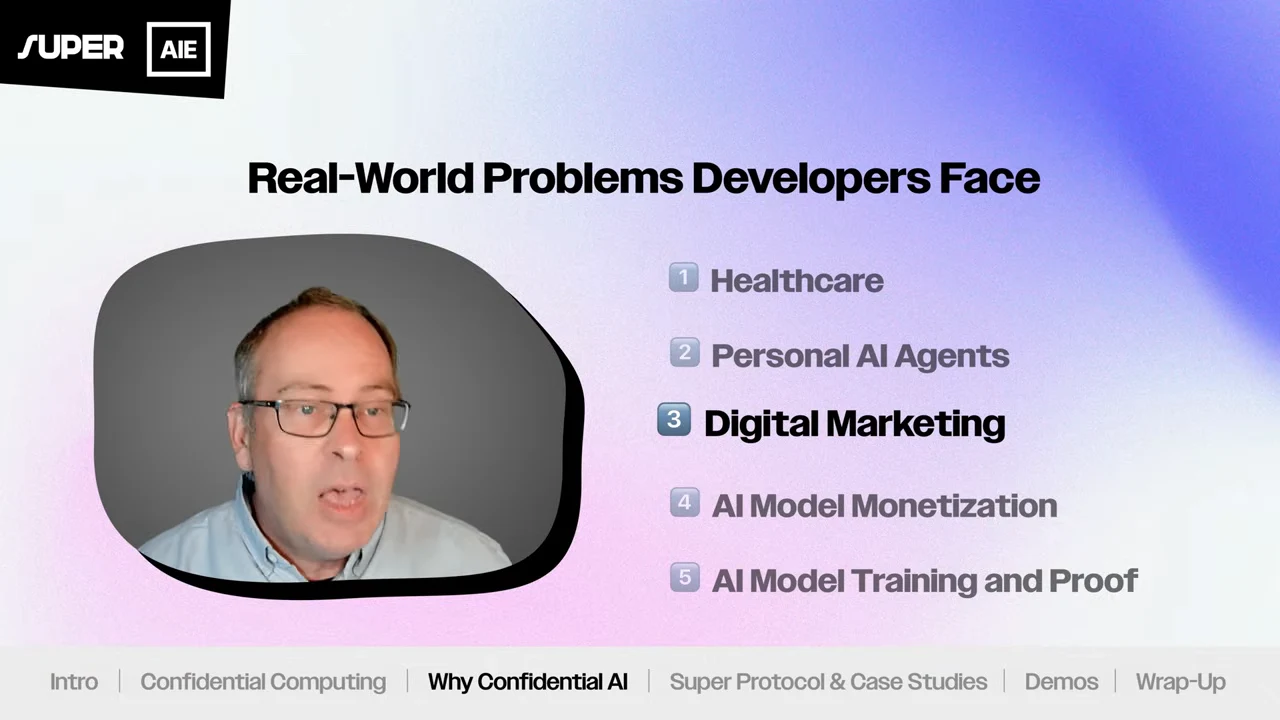 SUPER AIE

Real-World Problems Developers Face

1 Healthcare

2 Personal AI Agents

3 Digital Marketing

4 AI Model Monetization

5 AI Model Training and Proof

Intro | Confidential Computing | Why Confidential AI | Super Protocol & Case Studies | Demos | Wrap-Up